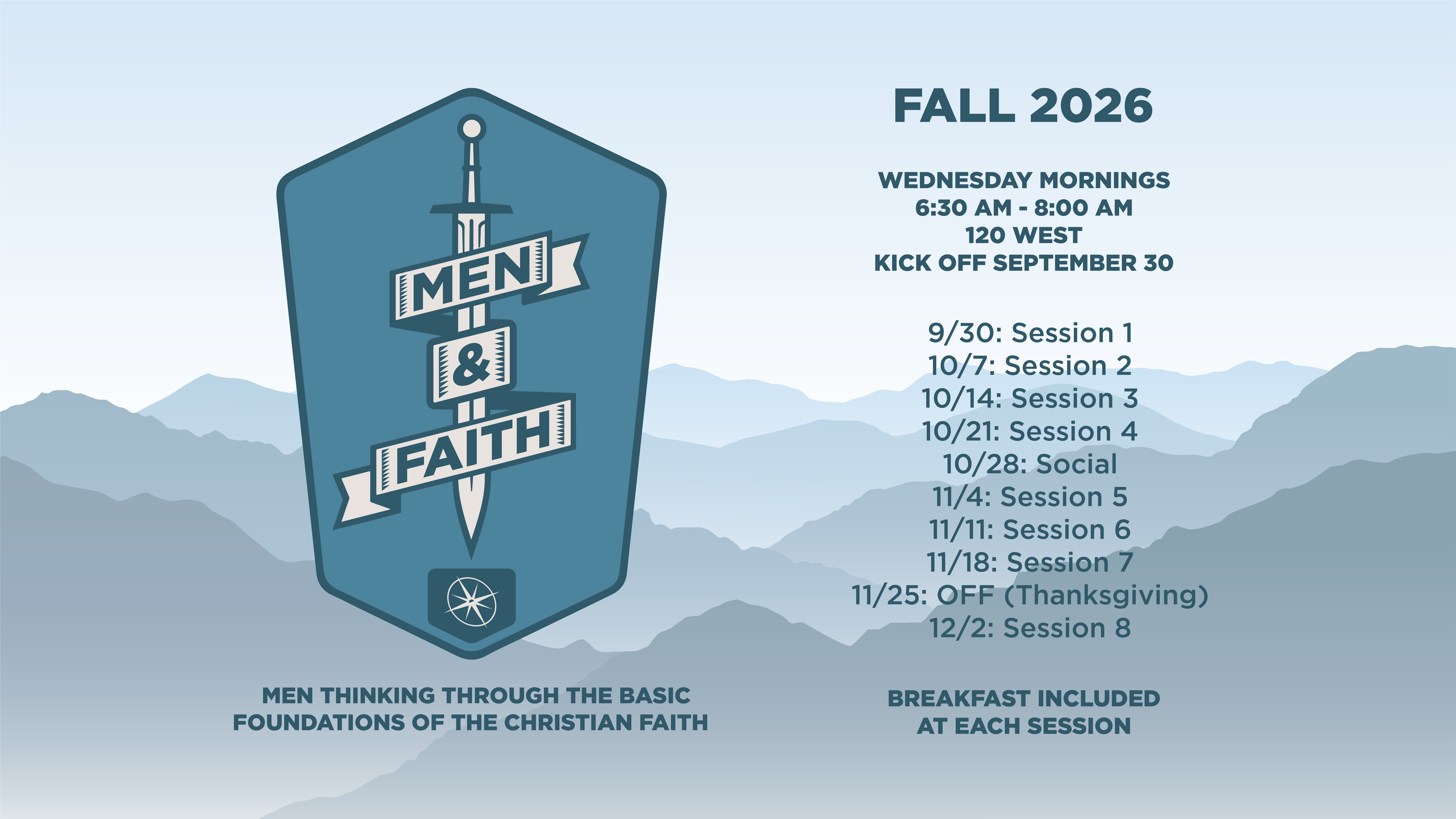 MEN
&
FAITH

MEN THINKING THROUGH THE BASIC FOUNDATIONS OF THE CHRISTIAN FAITH

FALL 2026

WEDNESDAY MORNINGS
6:30 AM - 8:00 AM
120 WEST
KICK OFF SEPTEMBER 30

9/30: Session 1
10/7: Session 2
10/14: Session 3
10/21: Session 4
10/28: Social
11/4: Session 5
11/11: Session 6
11/18: Session 7
11/25: OFF (Thanksgiving)
12/2: Session 8

BREAKFAST INCLUDED AT EACH SESSION